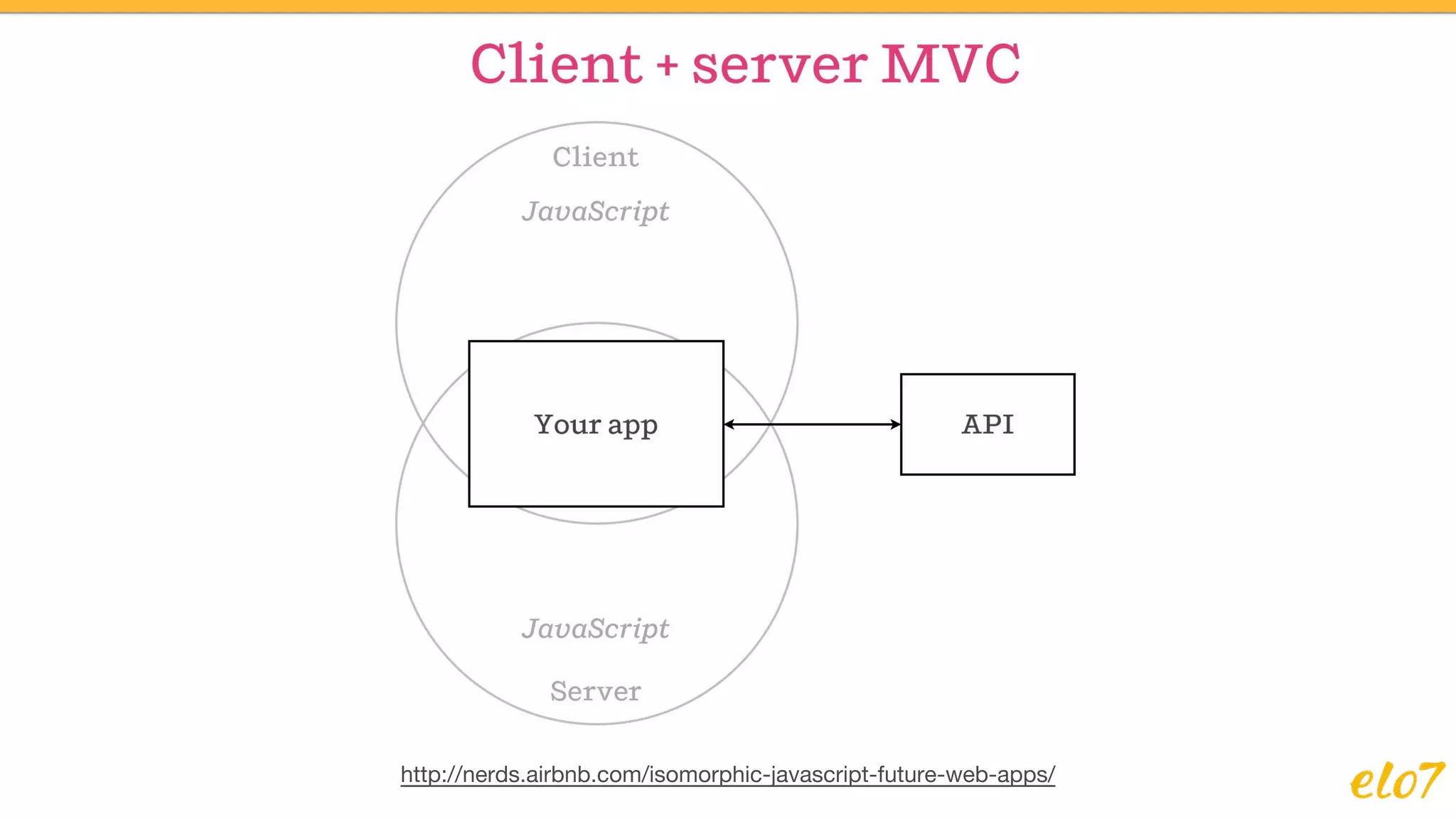 Client + server MVC

Client

JavaScript

Your app

API

JavaScript

Server

http://nerds.airbnb.com/isomorphic-javascript-future-web-apps/

elo7